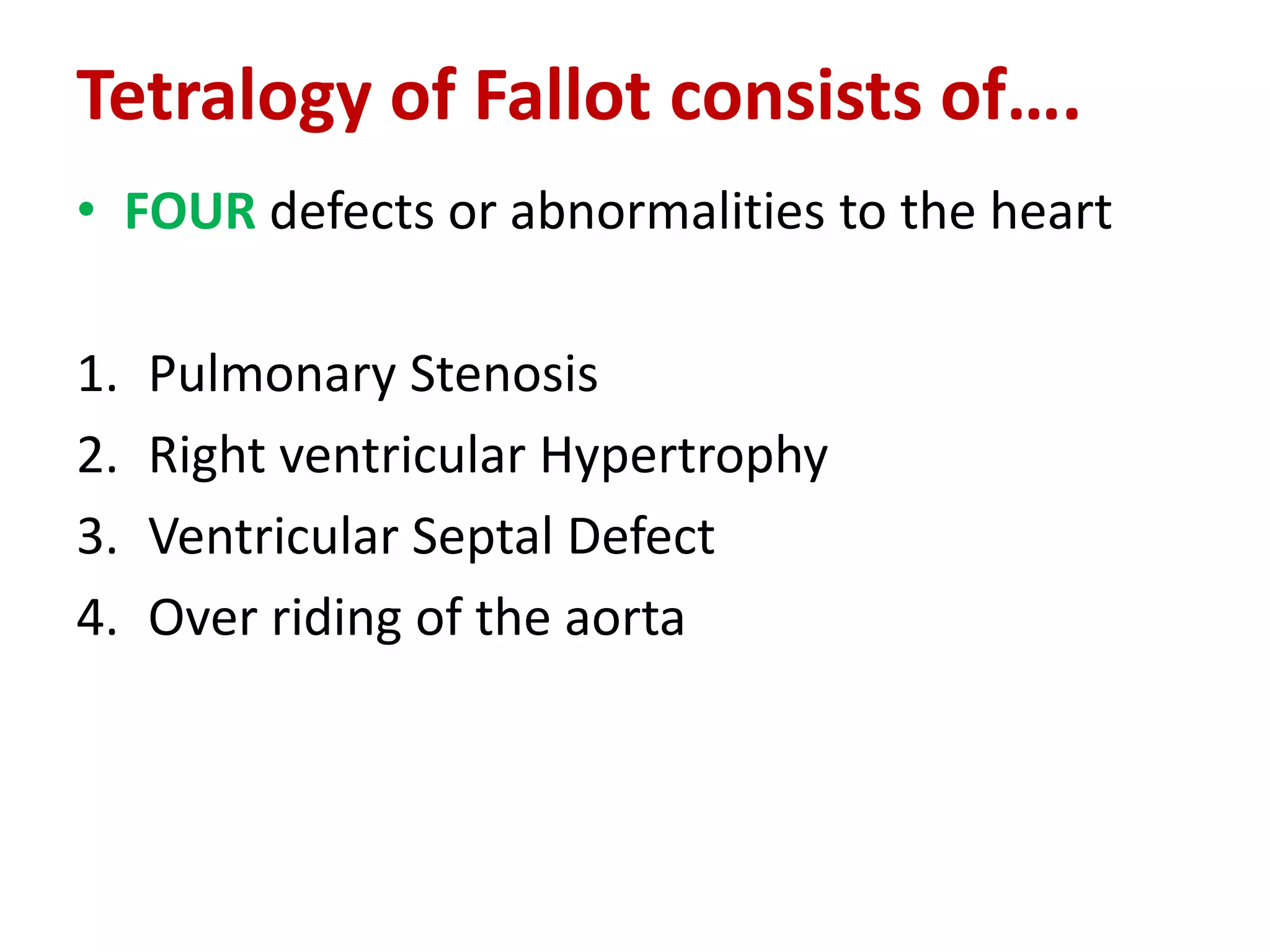 Tetralogy of Fallot consists of….

• FOUR defects or abnormalities to the heart

1. Pulmonary Stenosis
2. Right ventricular Hypertrophy
3. Ventricular Septal Defect
4. Over riding of the aorta